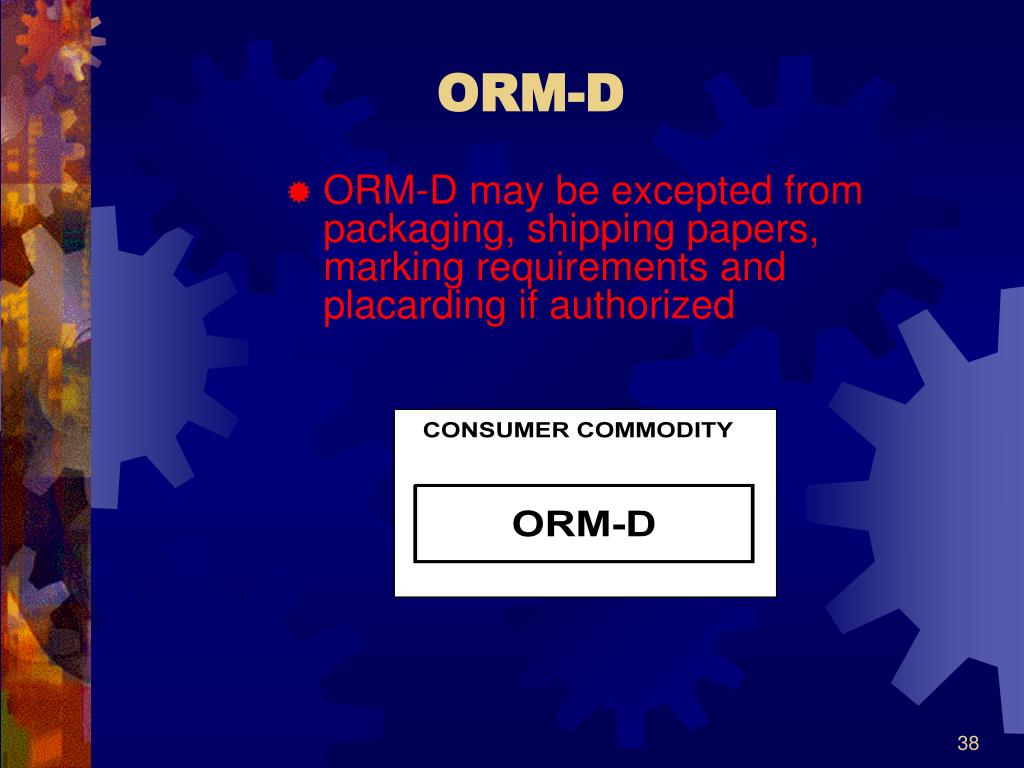 ORM-D

ORM-D may be excepted from packaging, shipping papers, marking requirements and placarding if authorized

CONSUMER COMMODITY

ORM-D

38